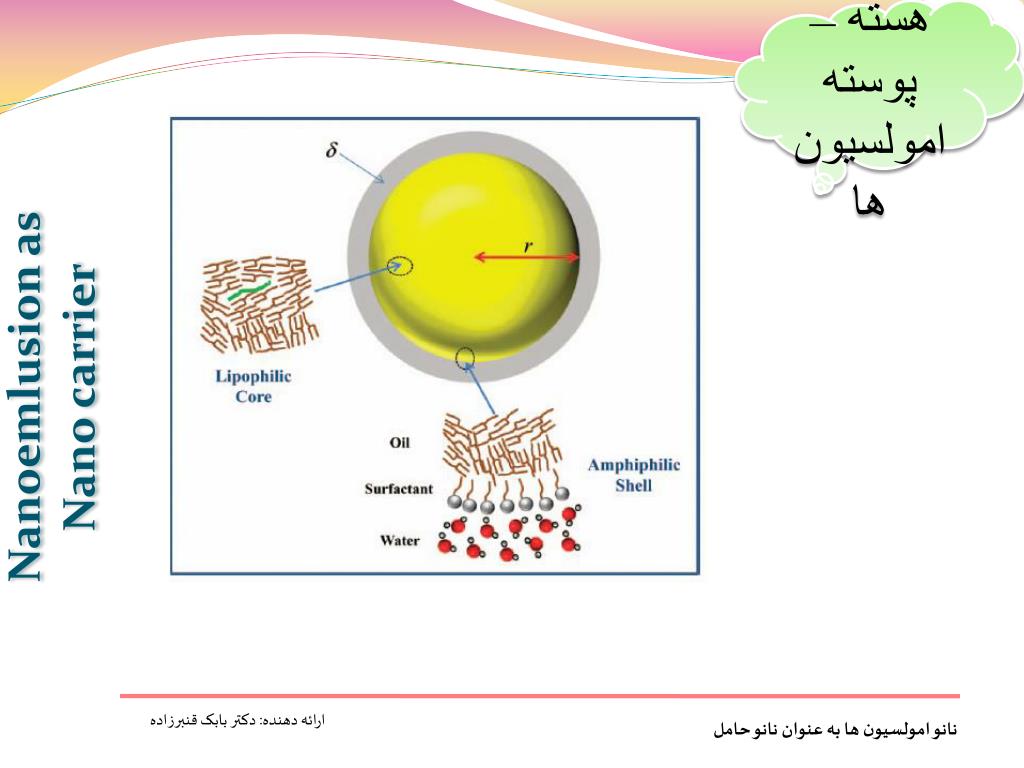 هسته – پوسته امولسیون ها

Nanoemlusion as Nano carrier

$\delta$

$r$

Lipophilic Core

Oil

Surfactant

Water

Amphiphilic Shell

ارائه دهنده: دکتر بابک قنبرزاده

نانو امولسیون ها به عنوان نانو حامل